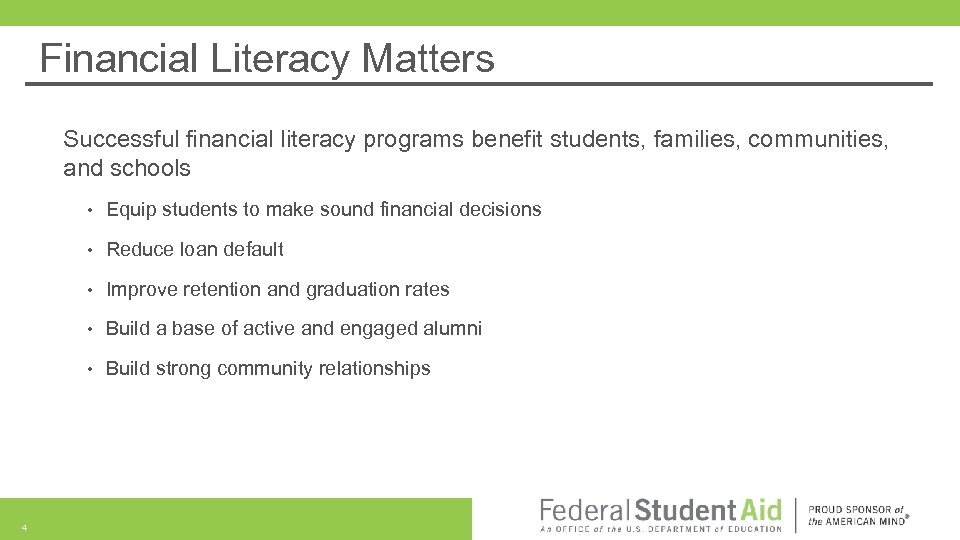 Financial Literacy Matters

Successful financial literacy programs benefit students, families, communities, and schools

• Equip students to make sound financial decisions
• Reduce loan default
• Improve retention and graduation rates
• Build a base of active and engaged alumni
• Build strong community relationships

4

Federal Student Aid
An OFFICE of the U.S. DEPARTMENT of EDUCATION

PROUD SPONSOR of the AMERICAN MIND®